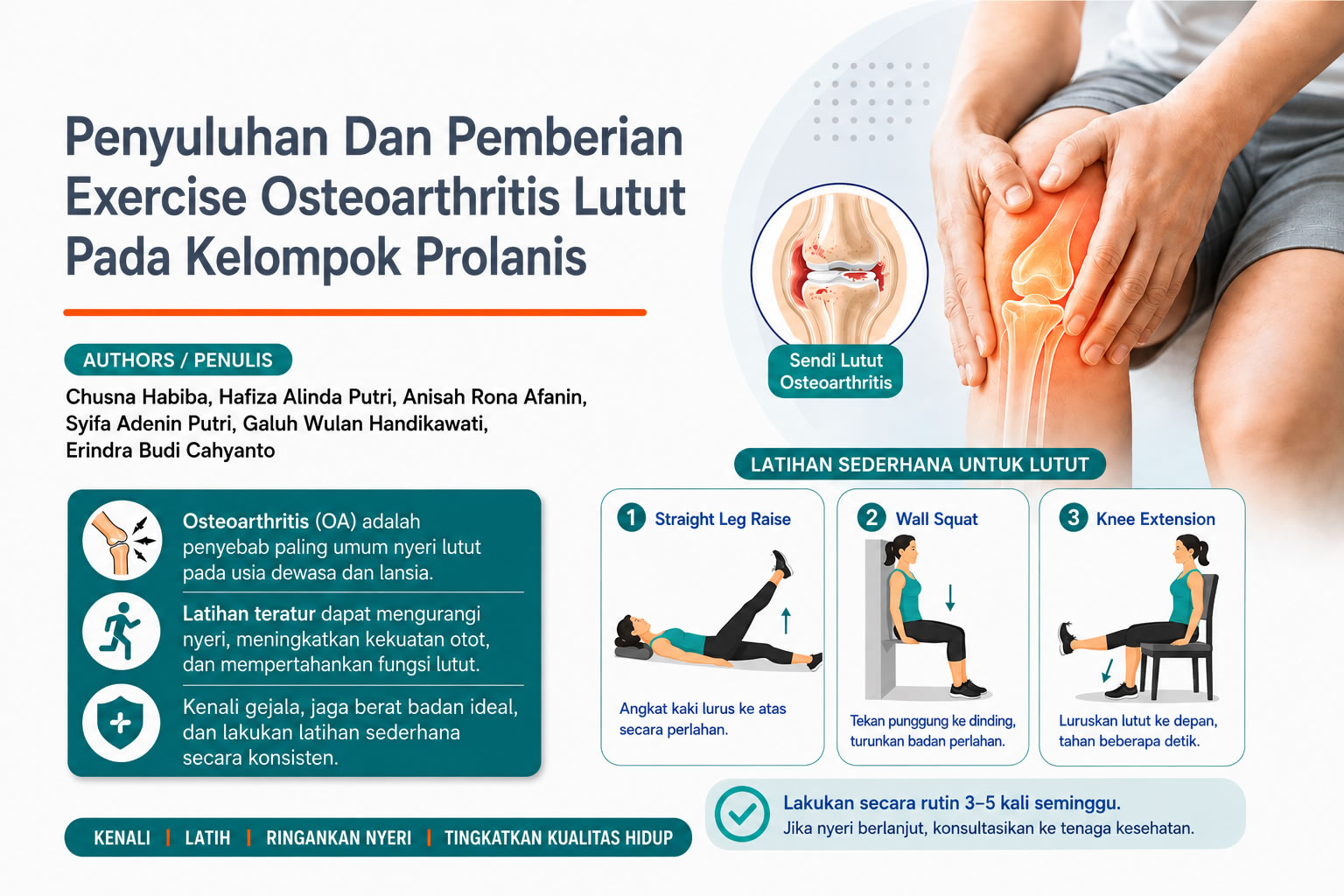 Penyuluhan Dan Pemberian Exercise Osteoarthritis Lutut Pada Kelompok Prolanis

AUTHORS / PENULIS

Chusna Habiba, Hafiza Alinda Putri, Anisah Rona Afanin, Syifa Adenin Putri, Galuh Wulan Handikawati, Erindra Budi Cahyanto

Osteoarthritis (OA) adalah penyebab paling umum nyeri lutut pada usia dewasa dan lansia.

Latihan teratur dapat mengurangi nyeri, meningkatkan kekuatan otot, dan mempertahankan fungsi lutut.

Kenali gejala, jaga berat badan ideal, dan lakukan latihan sederhana secara konsisten.

KENALI | LATIH | RINGANKAN NYERI | TINGKATKAN KUALITAS HIDUP

Sendi Lutut Osteoarthritis

LATIHAN SEDERHANA UNTUK LUTUT

1 Straight Leg Raise

Angkat kaki lurus ke atas secara perlahan.

2 Wall Squat

Tekan punggung ke dinding, turunkan badan perlahan.

3 Knee Extension

Luruskan lutut ke depan, tahan beberapa detik.

Lakukan secara rutin 3–5 kali seminggu.
Jika nyeri berlanjut, konsultasikan ke tenaga kesehatan.